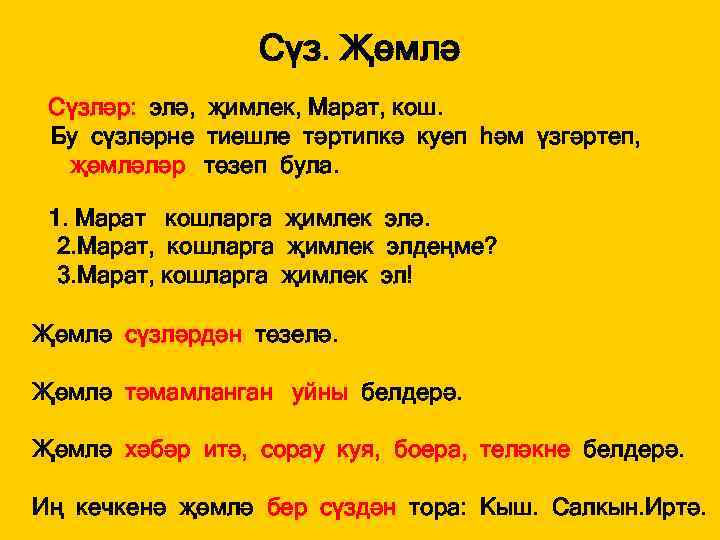 Сүз. Җөмлә

Сүзләр: элә, җимлек, Марат, кош.
Бу сүзләрне тиешле тәртипкә куеп һәм үзгәртеп, җөмләләр төзеп була.

1. Марат кошларга җимлек элә.
2.Марат, кошларга җимлек элдеңме?
3.Марат, кошларга җимлек эл!

Җөмлә сүзләрдән төзелә.

Җөмлә тәмамланган уйны белдерә.

Җөмлә хәбәр итә, сорау куя, боера, теләкне белдерә.

Иң кечкенә җөмлә бер сүздән тора: Кыш. Салкын.Иртә.